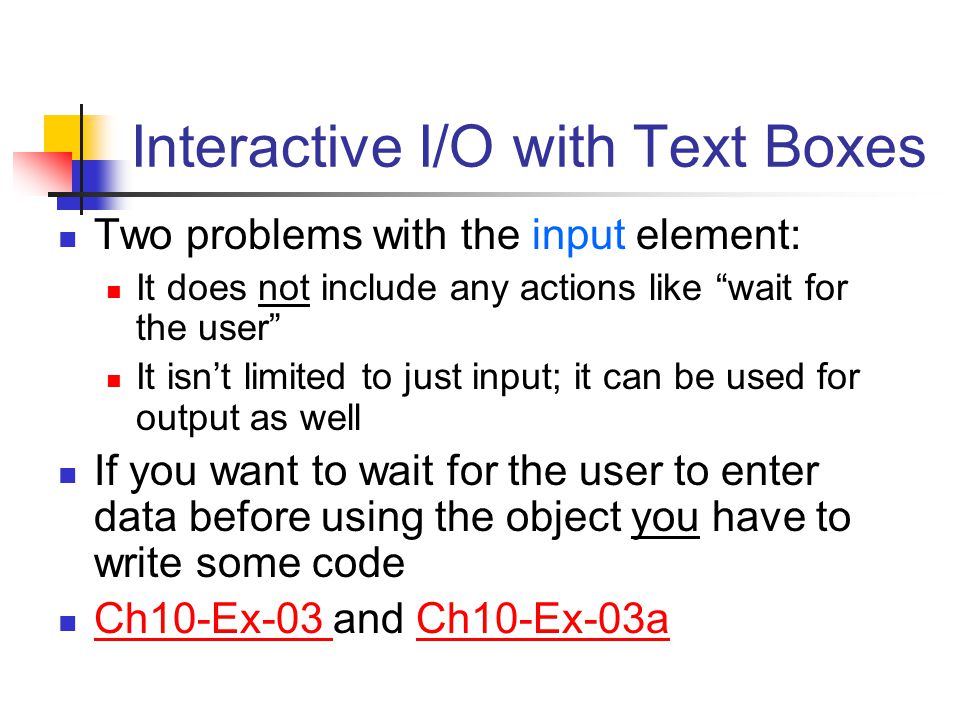 Interactive I/O with Text Boxes

Two problems with the input element:

It does not include any actions like “wait for the user”

It isn’t limited to just input; it can be used for output as well

If you want to wait for the user to enter data before using the object you have to write some code

Ch10-Ex-03 and Ch10-Ex-03a